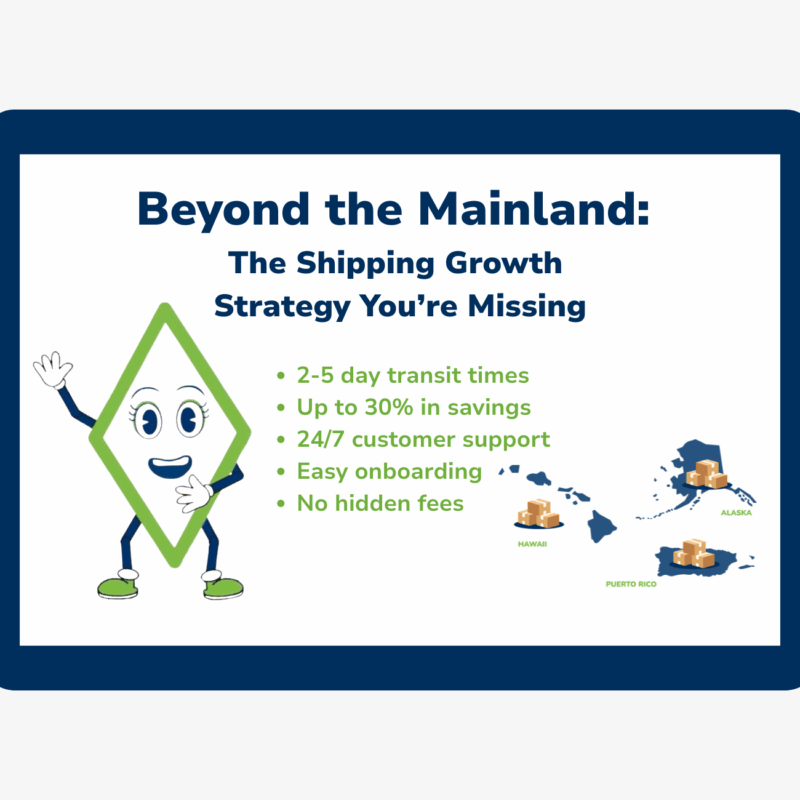 Beyond the Mainland:
The Shipping Growth Strategy You're Missing

• 2-5 day transit times
• Up to 30% in savings
• 24/7 customer support
• Easy onboarding
• No hidden fees

HAWAII
ALASKA
PUERTO RICO